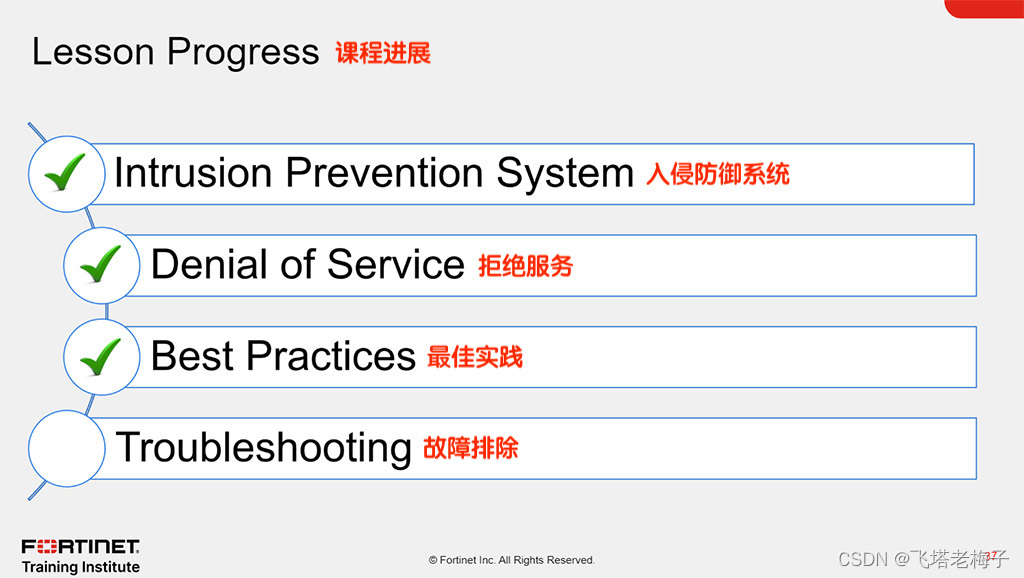 Lesson Progress 课程进展

Intrusion Prevention System 入侵防御系统

Denial of Service 拒绝服务

Best Practices 最佳实践

Troubleshooting 故障排除

FORTINET
Training Institute

© Fortinet Inc. All Rights Reserved.

37

CSDN @飞塔老梅子